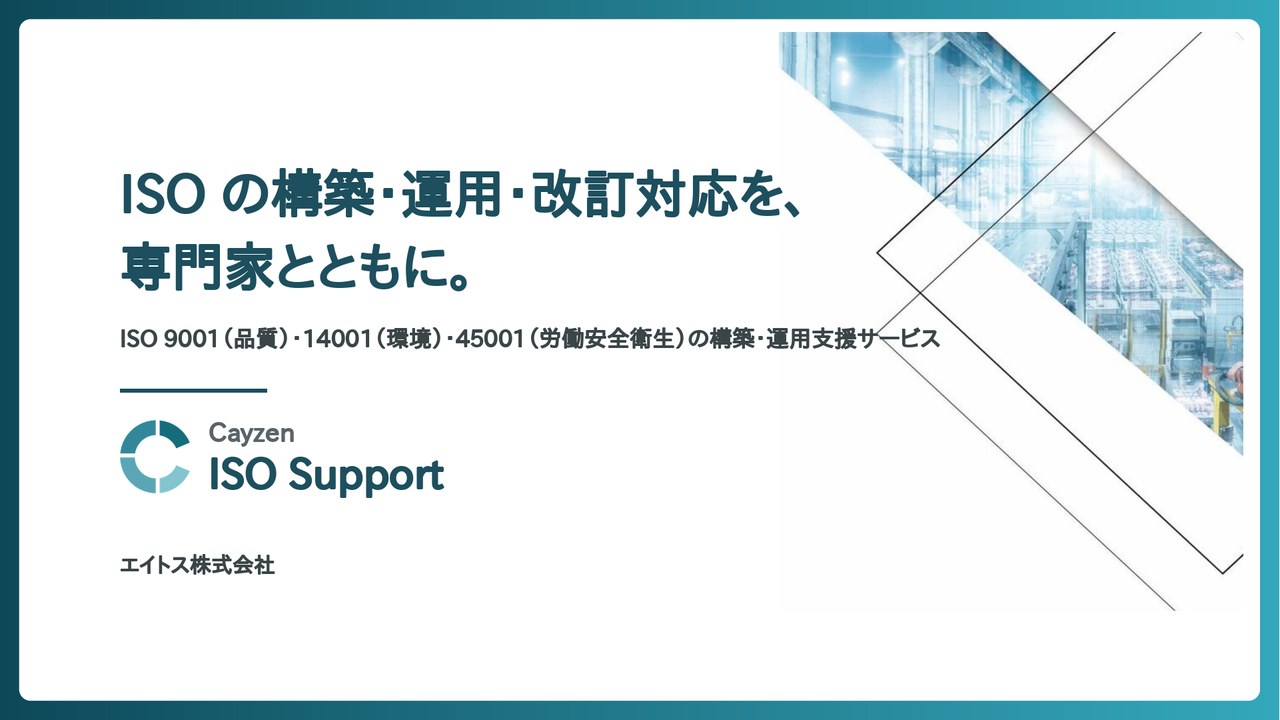 ISO の構築･運用･改訂対応を、
専門家とともに。

ISO 9001（品質）･14001（環境）･45001（労働安全衛生）の構築･運用支援サービス

Cayzen
ISO Support

エイトス株式会社